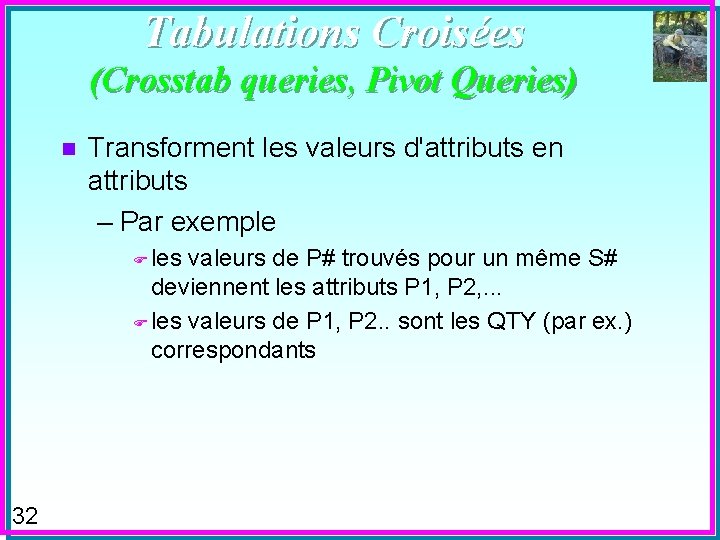 Tabulations Croisées
(Crosstab queries, Pivot Queries)

Transforment les valeurs d'attributs en attributs

– Par exemple

les valeurs de P# trouvés pour un même S# deviennent les attributs P1, P2,...

les valeurs de P1, P2.. sont les QTY (par ex.) correspondants

32